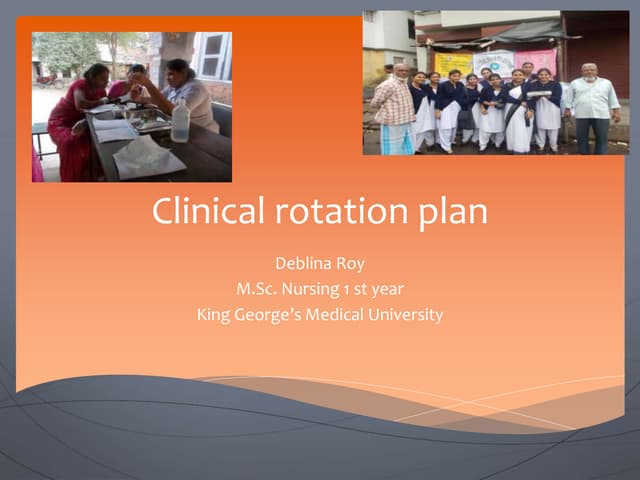 Clinical rotation plan

Deblina Roy
M.Sc. Nursing 1 st year
King George's Medical University